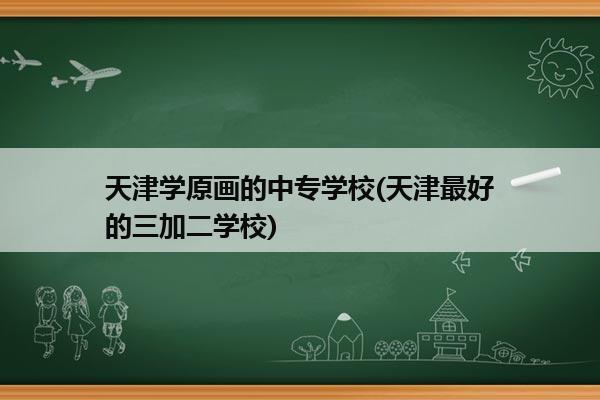 天津学原画的中专学校(天津最好的三加二学校)